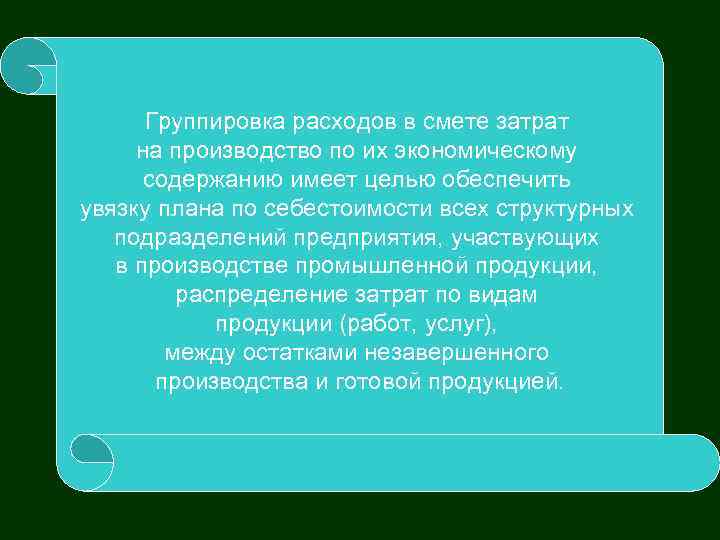 Группировка расходов в смете затрат на производство по их экономическому содержанию имеет целью обеспечить увязку плана по себестоимости всех структурных подразделений предприятия, участвующих в производстве промышленной продукции, распределение затрат по видам продукции (работ, услуг), между остатками незавершенного производства и готовой продукцией.